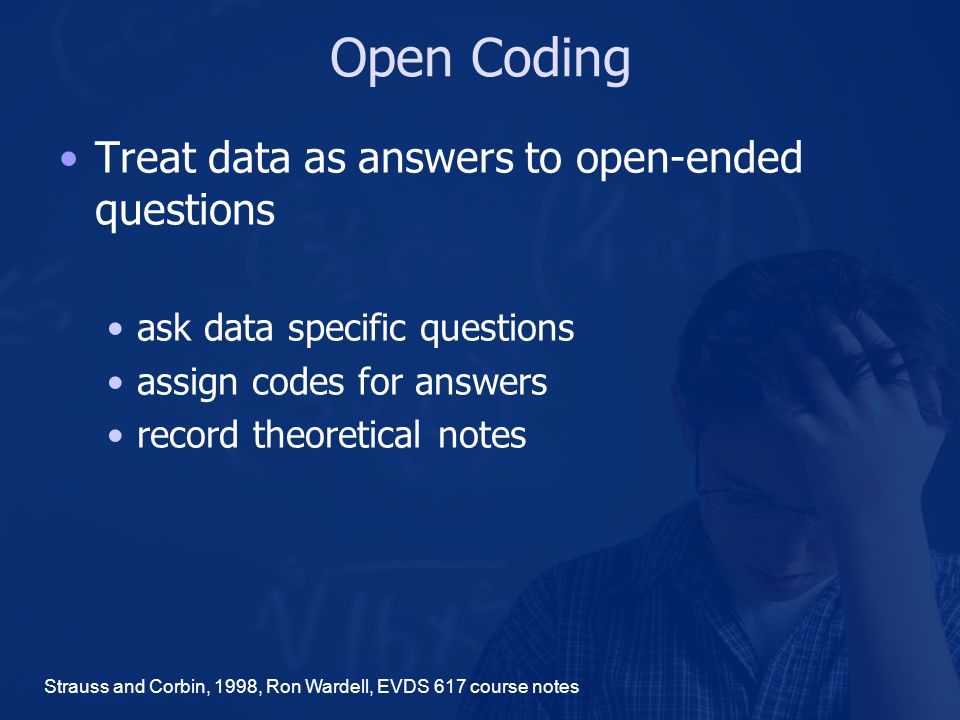 Open Coding

• Treat data as answers to open-ended questions

• ask data specific questions
• assign codes for answers
• record theoretical notes

Strauss and Corbin, 1998, Ron Wardell, EVDS 617 course notes